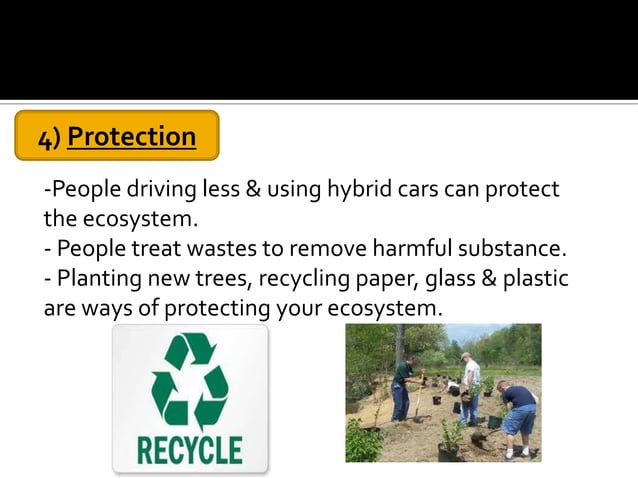 4) Protection

-People driving less & using hybrid cars can protect the ecosystem.
- People treat wastes to remove harmful substance.
- Planting new trees, recycling paper, glass & plastic are ways of protecting your ecosystem.

RECYCLE